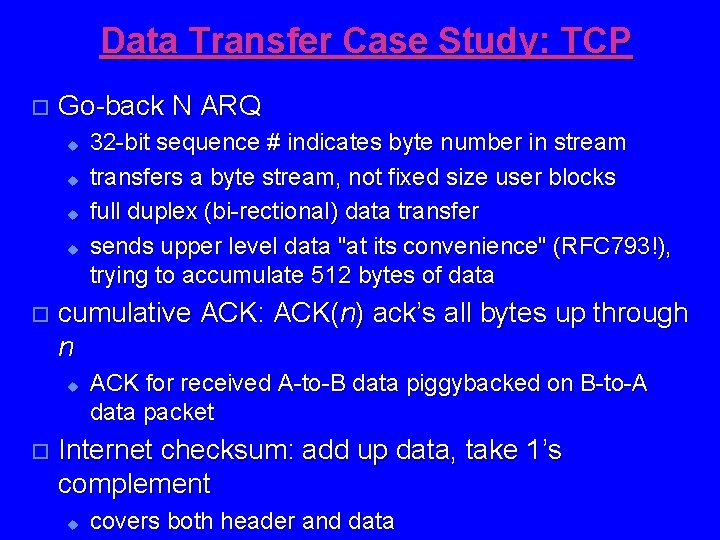 Data Transfer Case Study: TCP

Go-back N ARQ

32-bit sequence # indicates byte number in stream

transfers a byte stream, not fixed size user blocks

full duplex (bi-rectional) data transfer

sends upper level data "at its convenience" (RFC793!), trying to accumulate 512 bytes of data

cumulative ACK: ACK($n$) ack's all bytes up through $n$

ACK for received A-to-B data piggybacked on B-to-A data packet

Internet checksum: add up data, take 1's complement

covers both header and data